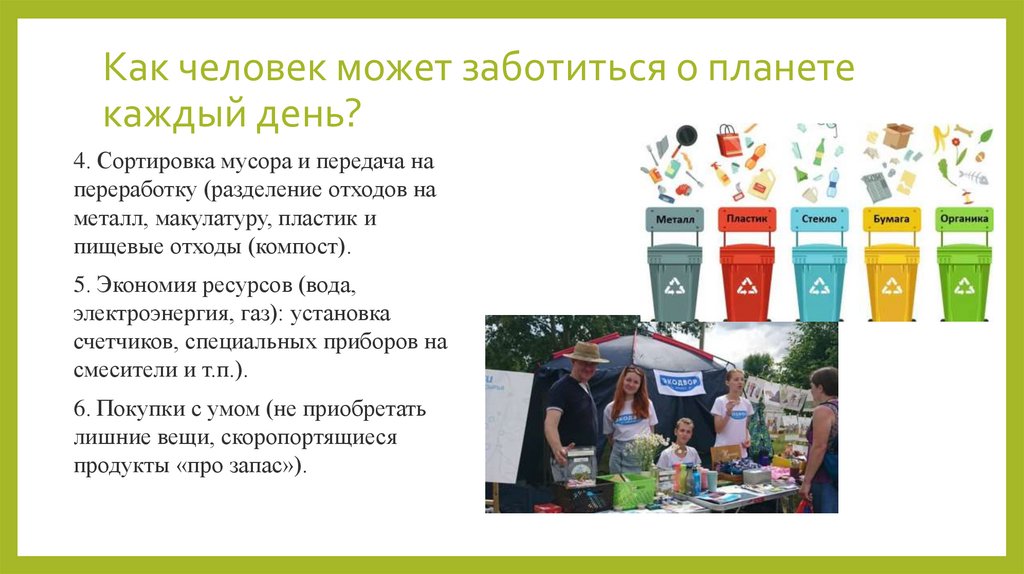 Как человек может заботиться о планете каждый день?

4. Сортировка мусора и передача на переработку (разделение отходов на металл, макулатуру, пластик и пищевые отходы (компост).

5. Экономия ресурсов (вода, электроэнергия, газ): установка счетчиков, специальных приборов на смесители и т.п.).

6. Покупки с умом (не приобретать лишние вещи, скоропортящиеся продукты «про запас»).

Металл

Пластик

Стекло

Бумага

Органика

ЭКОДВОР